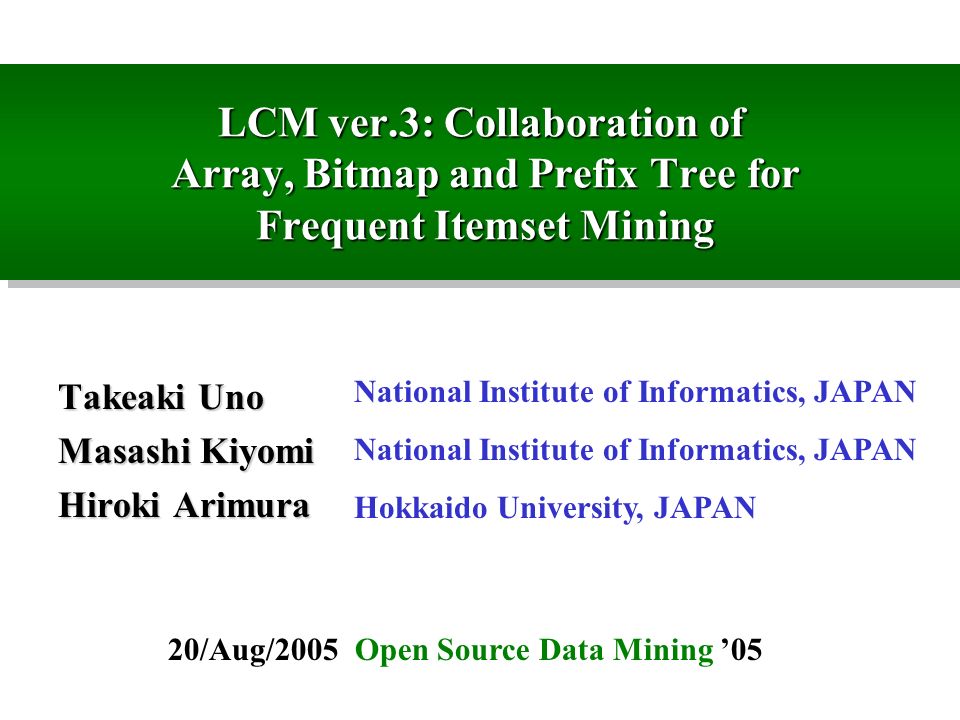 LCM ver.3: Collaboration of Array, Bitmap and Prefix Tree for Frequent Itemset Mining

Takeaki Uno National Institute of Informatics, JAPAN
Masashi Kiyomi National Institute of Informatics, JAPAN
Hiroki Arimura Hokkaido University, JAPAN

20/Aug/2005 Open Source Data Mining ’05